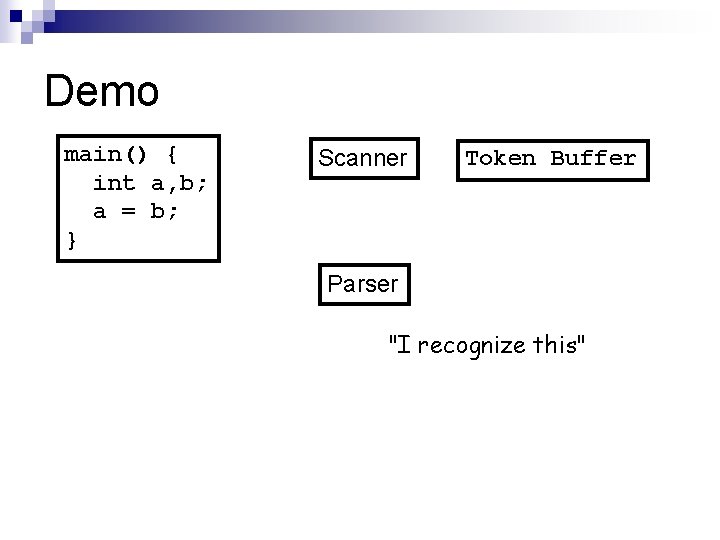 Demo

main() {
  int a,b;
  a = b;
}

Scanner

Token Buffer

Parser

"I recognize this"